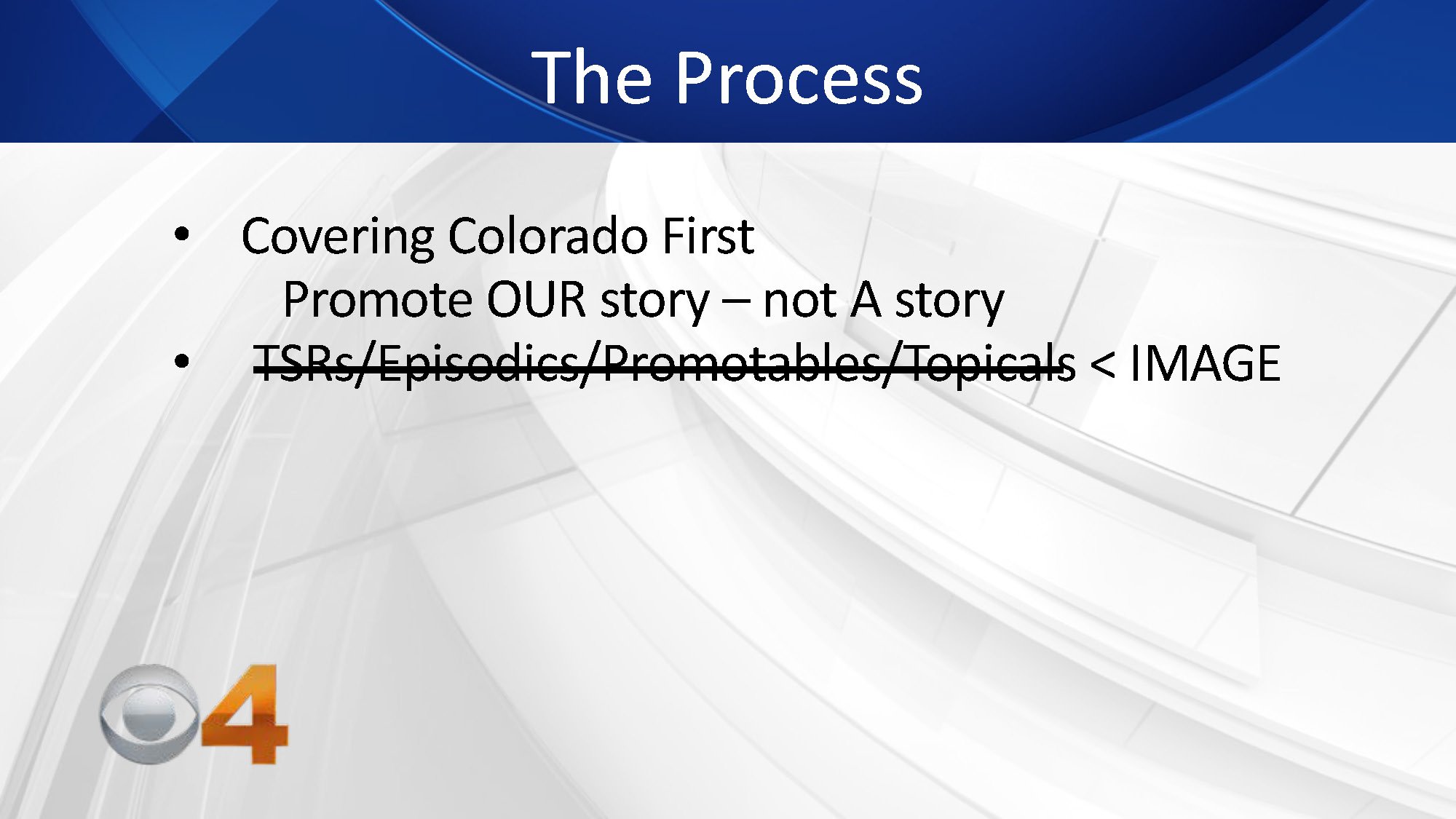 The Process

• Covering Colorado First
Promote OUR story – not A story
• ~~TSRs/Episodics/Promotables/Topicals~~ < IMAGE

4